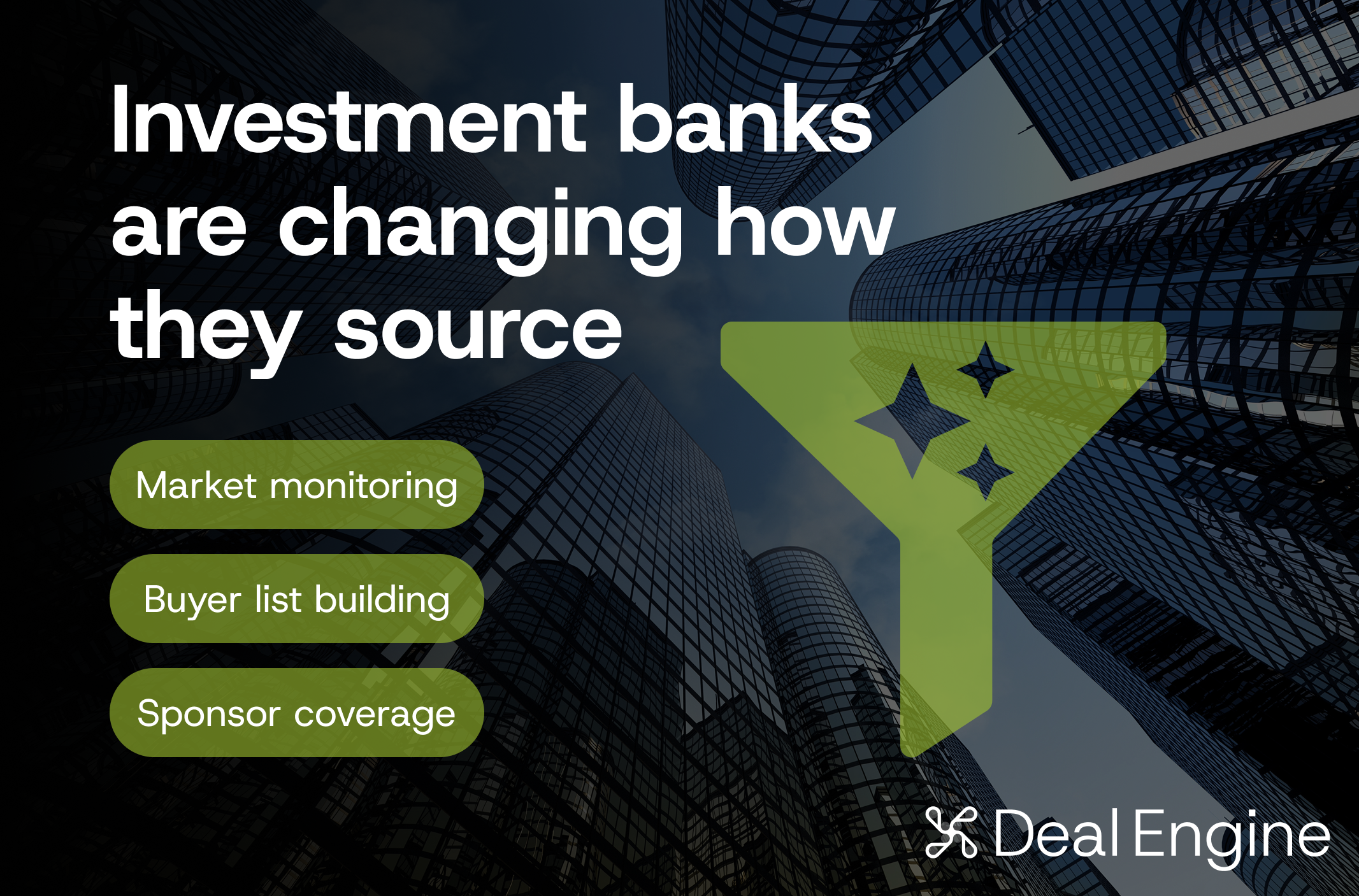 Investment banks are changing how they source

Market monitoring

Buyer list building

Sponsor coverage

Deal Engine